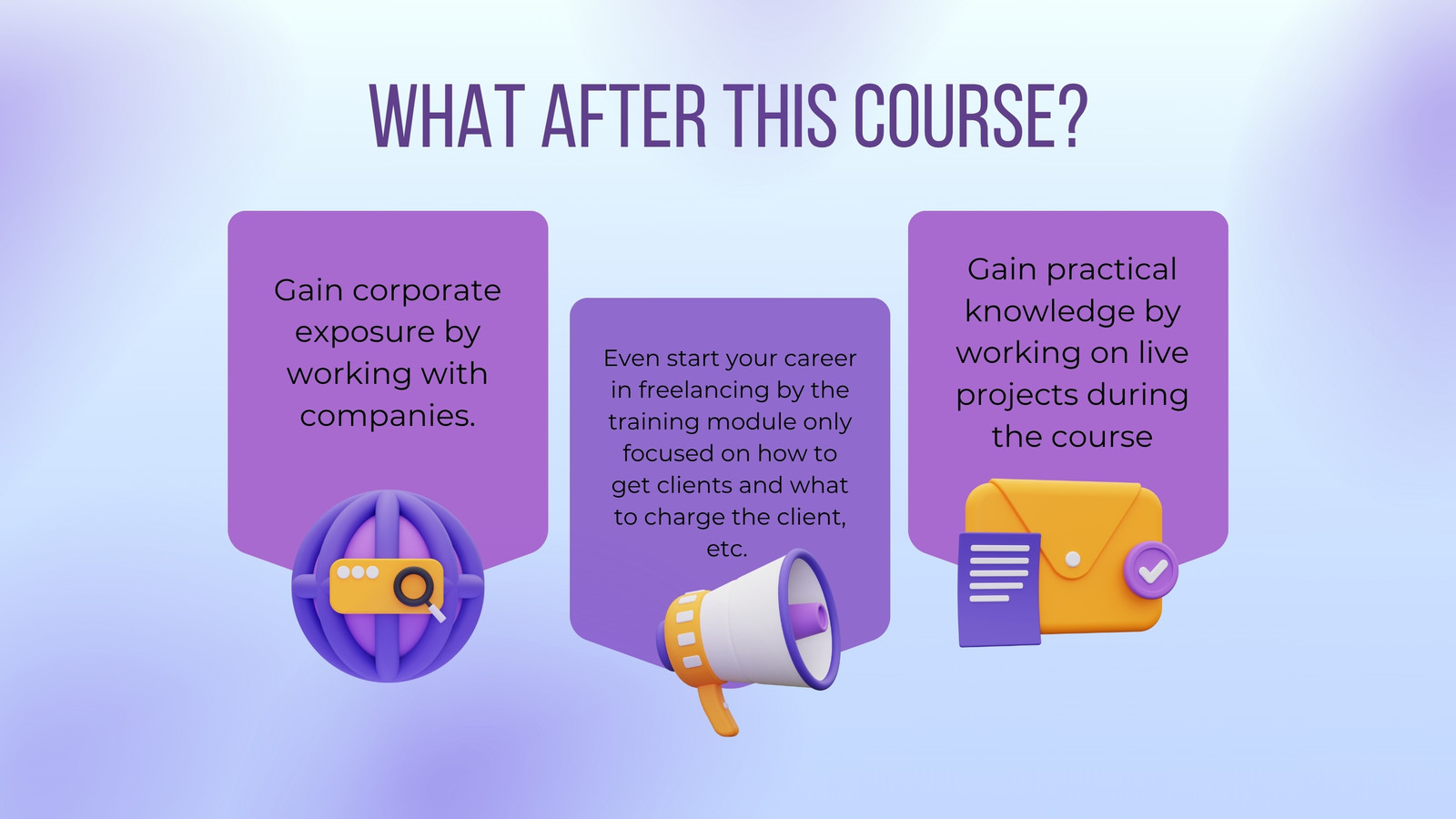 WHAT AFTER THIS COURSE?

Gain corporate exposure by working with companies.

Even start your career in freelancing by the training module only focused on how to get clients and what to charge the client, etc.

Gain practical knowledge by working on live projects during the course